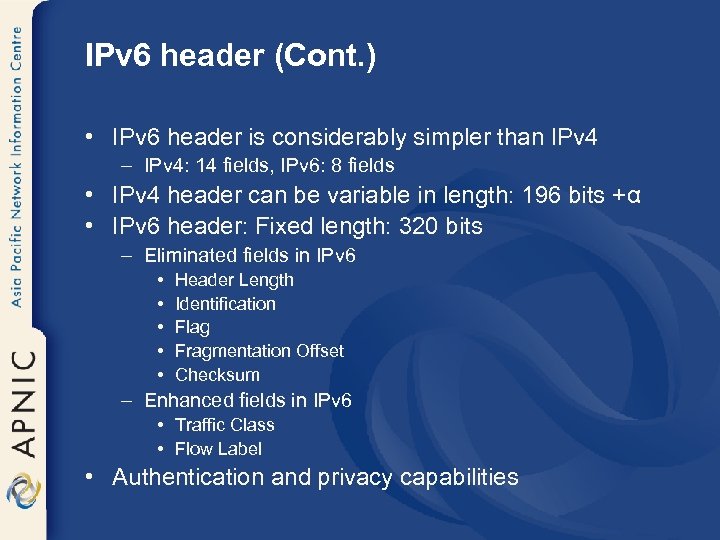 Asia Pacific Network Information Centre

APNIC

IPv6 header (Cont.)

• IPv6 header is considerably simpler than IPv4
– IPv4: 14 fields, IPv6: 8 fields
• IPv4 header can be variable in length: 196 bits +α
• IPv6 header: Fixed length: 320 bits
– Eliminated fields in IPv6
• Header Length
• Identification
• Flag
• Fragmentation Offset
• Checksum
– Enhanced fields in IPv6
• Traffic Class
• Flow Label
• Authentication and privacy capabilities